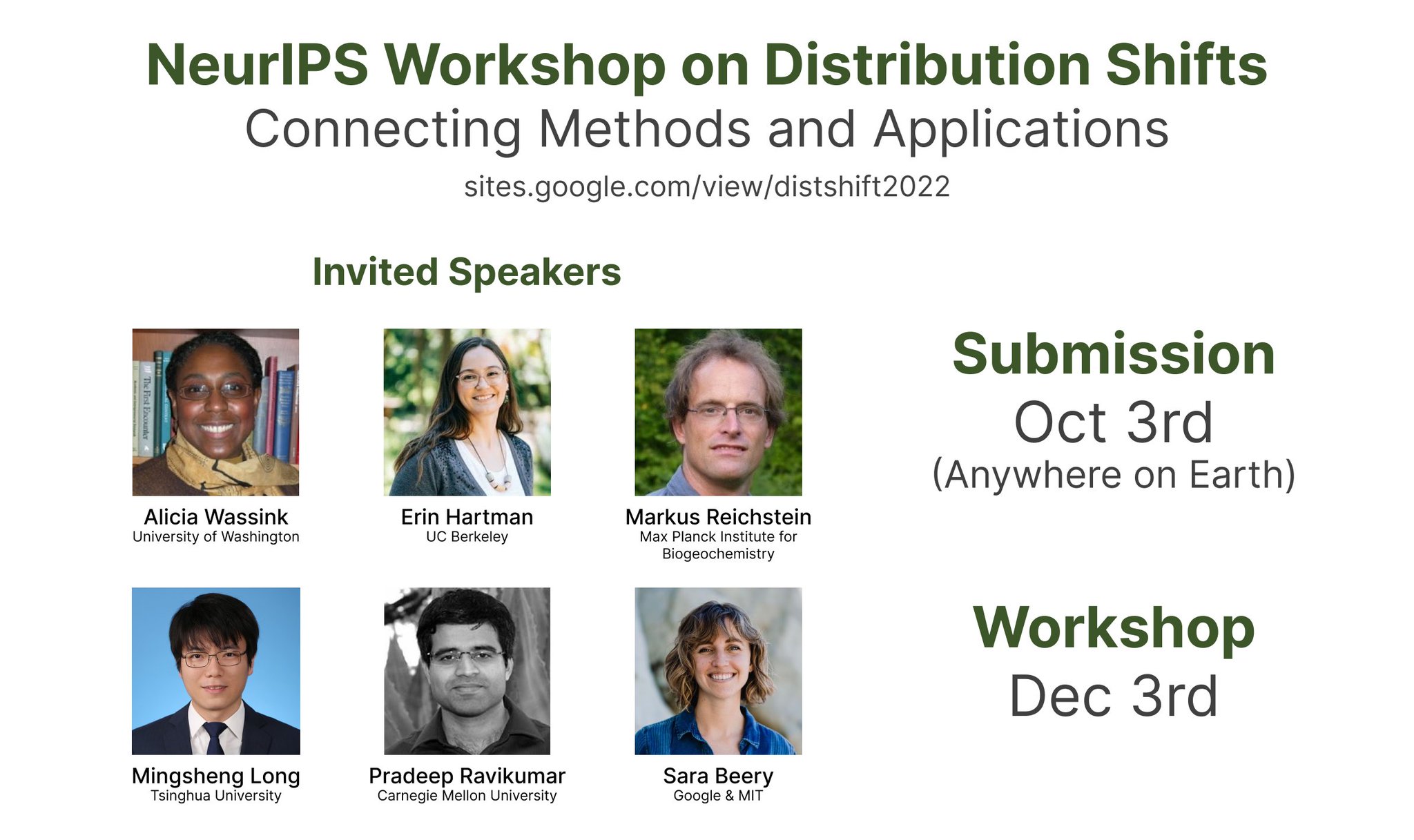 NeurIPS Workshop on Distribution Shifts
Connecting Methods and Applications
sites.google.com/view/distshift2022

Invited Speakers

The First Encounter

Alicia Wassink
University of Washington

Erin Hartman
UC Berkeley

Markus Reichstein
Max Planck Institute for Biogeochemistry

Mingsheng Long
Tsinghua University

Pradeep Ravikumar
Carnegie Mellon University

Sara Beery
Google & MIT

Submission
Oct 3rd
(Anywhere on Earth)

Workshop
Dec 3rd